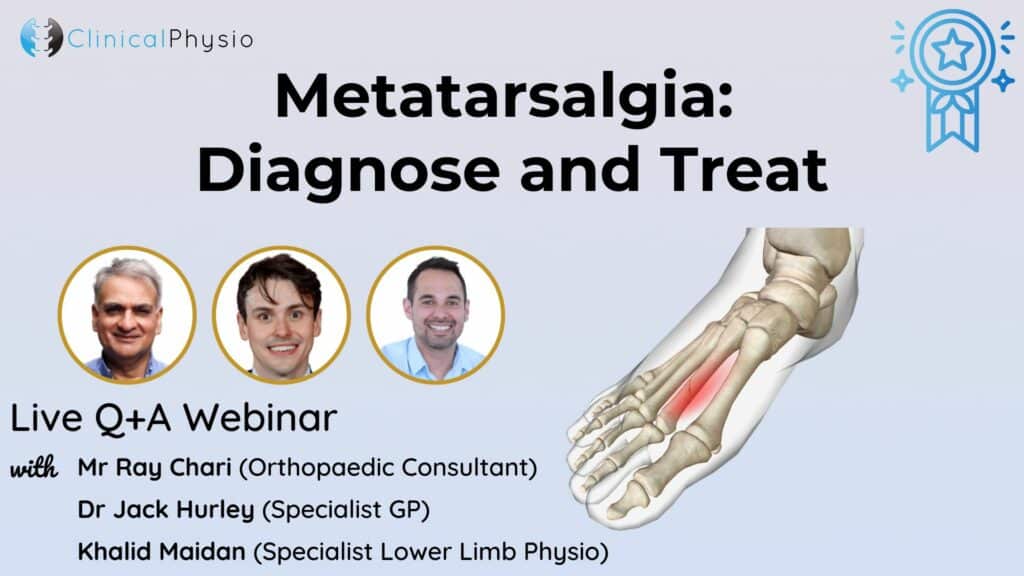 ClinicalPhysio

Metatarsalgia: Diagnose and Treat

Live Q+A Webinar

with Mr Ray Chari (Orthopaedic Consultant)

Dr Jack Hurley (Specialist GP)

Khalid Maidan (Specialist Lower Limb Physio)